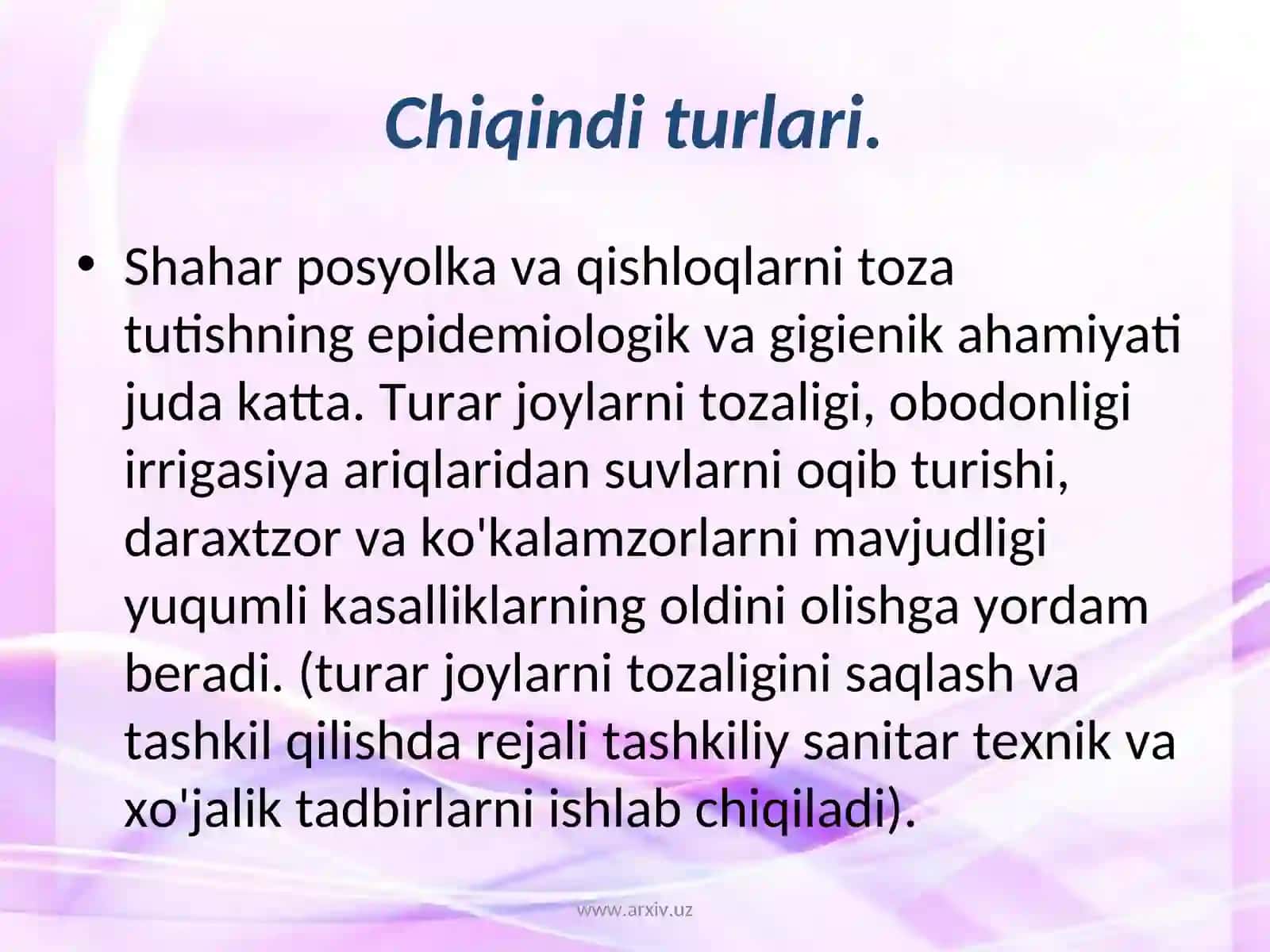 Chiqindi turlari.

• Shahar posyolka va qishloqlarni toza tutishning epidemiologik va gigienik ahamiyati juda katta. Turar joylarni tozaligi, obodonligi irrigasiya ariqlaridan suvlarni oqib turishi, daraxtzor va ko'kalamzorlarni mavjudligi yuqumli kasalliklarning oldini olishga yordam beradi. (turar joylarni tozaligini saqlash va tashkil qilishda rejali tashkiliy sanitar texnik va xo'jalik tadbirlarni ishlab chiqiladi).

www.arxiv.uz